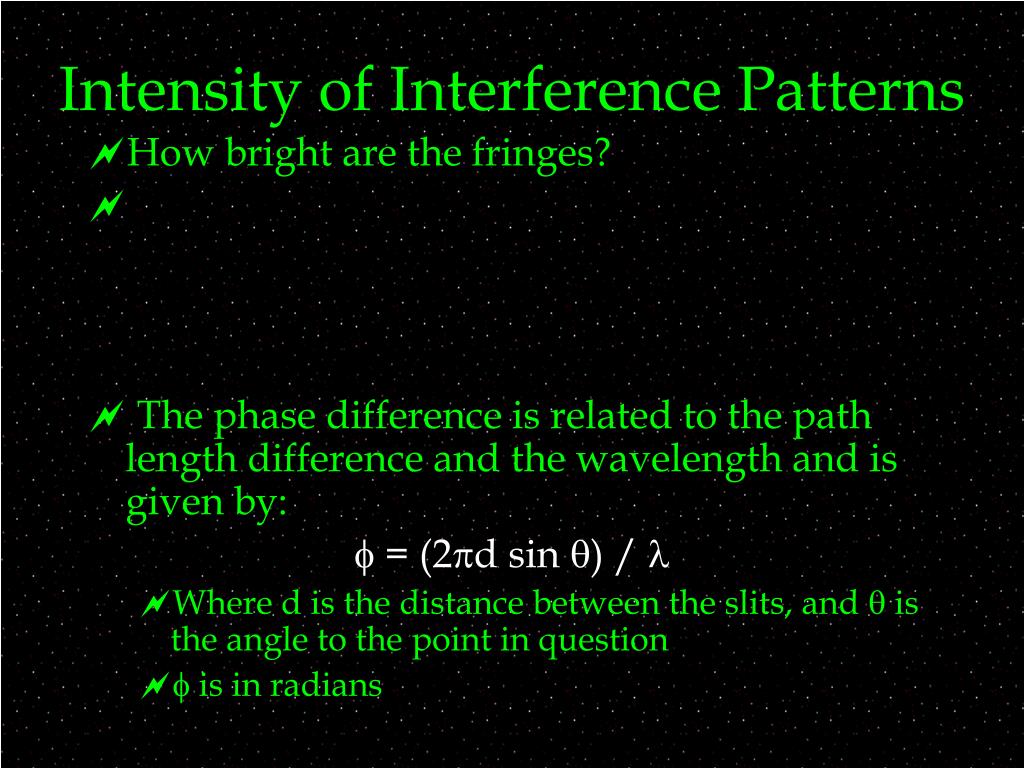 Intensity of Interference Patterns

How bright are the fringes?

The phase difference is related to the path length difference and the wavelength and is given by:

$\phi = (2\pi d \sin \theta) / \lambda$

Where d is the distance between the slits, and $\theta$ is the angle to the point in question

$\phi$ is in radians